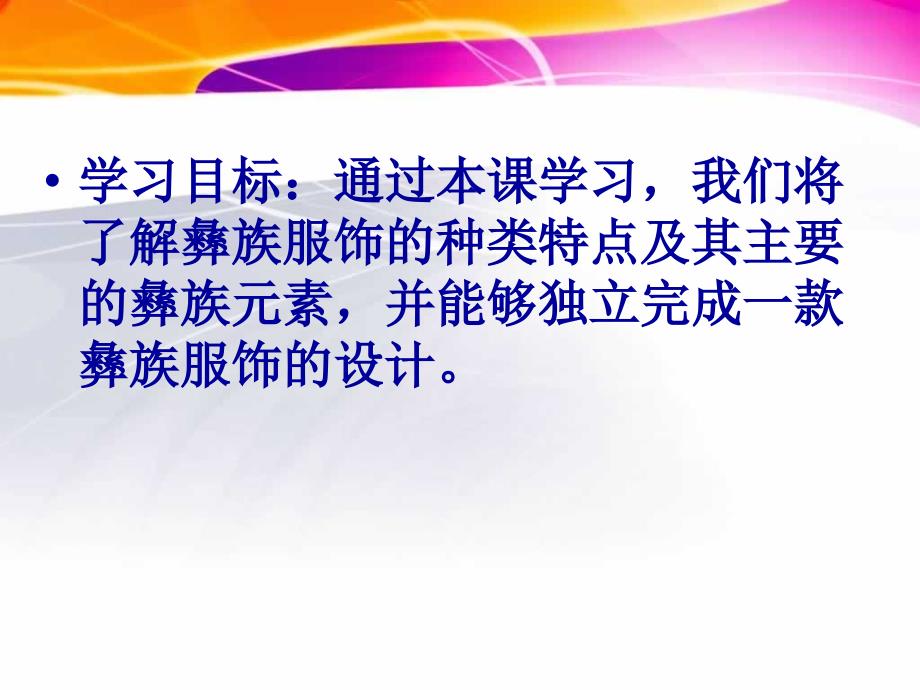 • 学习目标：通过本课学习，我们将了解彝族服饰的种类特点及其主要的彝族元素，并能够独立完成一款彝族服饰的设计。